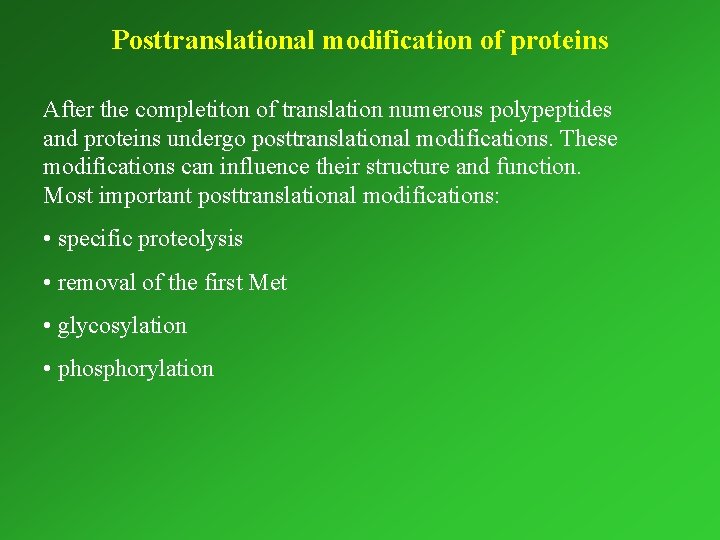 Posttranslational modification of proteins

After the completiton of translation numerous polypeptides and proteins undergo posttranslational modifications. These modifications can influence their structure and function. Most important posttranslational modifications:

• specific proteolysis

• removal of the first Met

• glycosylation

• phosphorylation